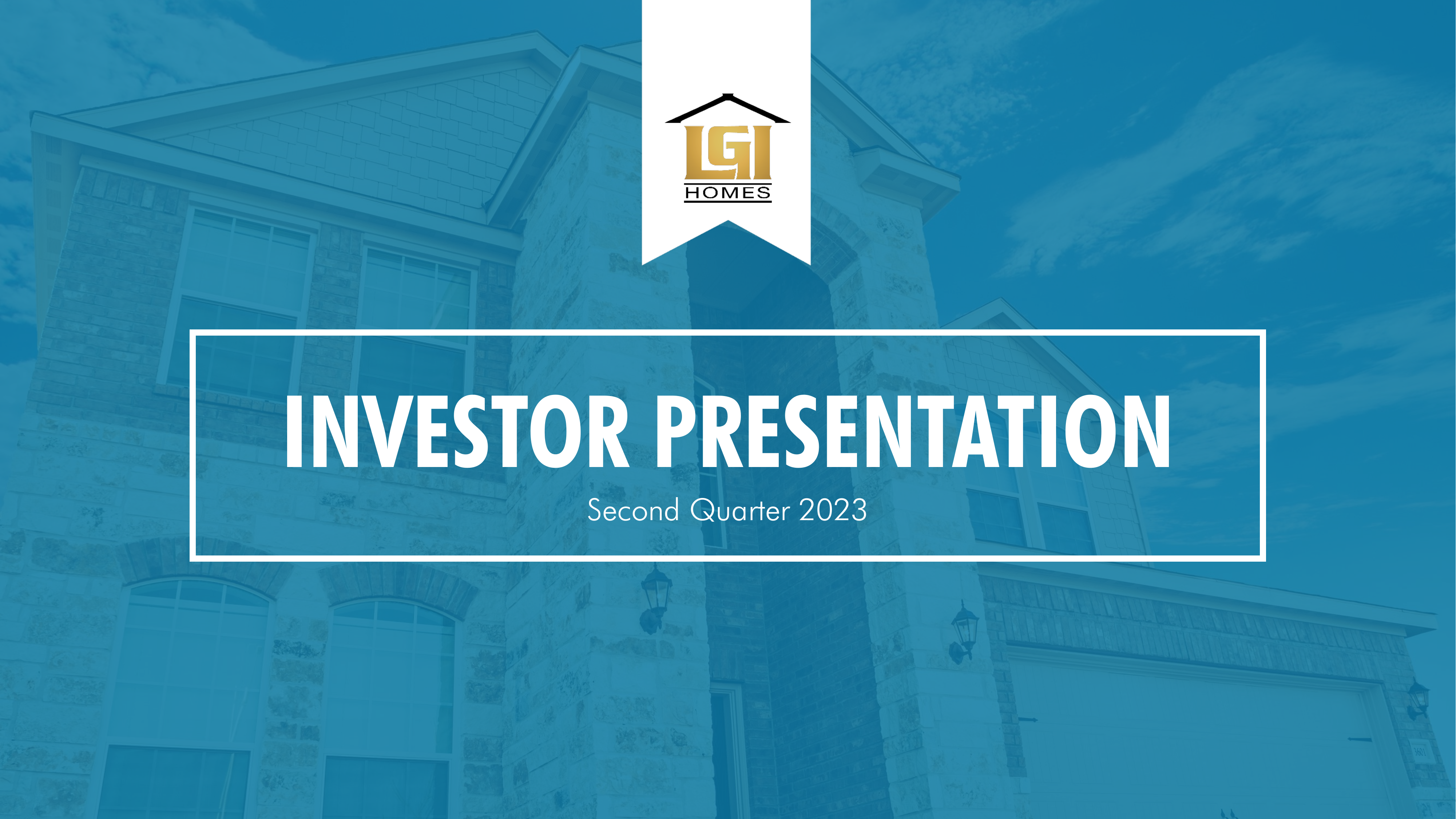 LGI
HOMES

INVESTOR PRESENTATION

Second Quarter 2023